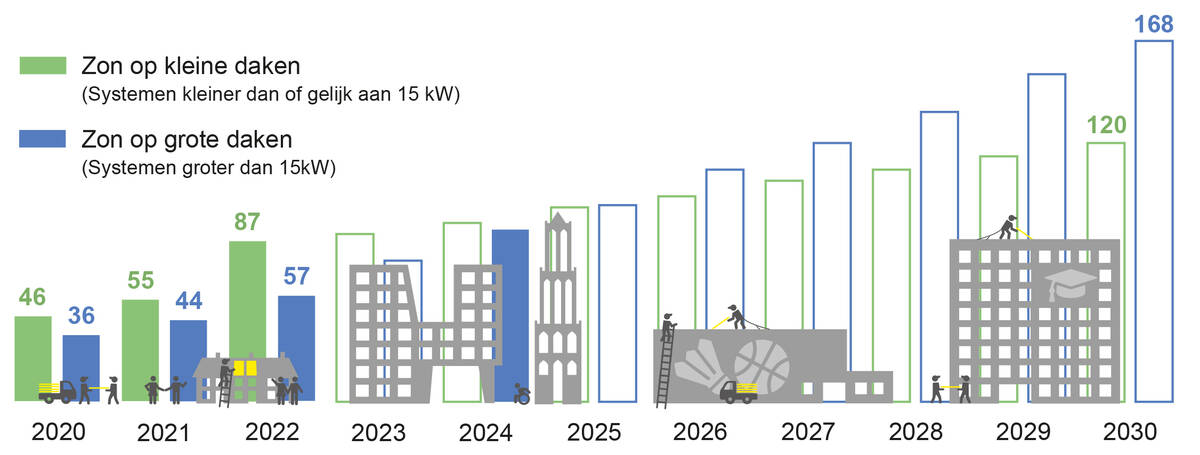 Zon op kleine daken
(Systemen kleiner dan of gelijk aan 15 kW)

Zon op grote daken
(Systemen groter dan 15kW)

46
36
55
44
87
57
120
168

2020
2021
2022
2023
2024
2025
2026
2027
2028
2029
2030